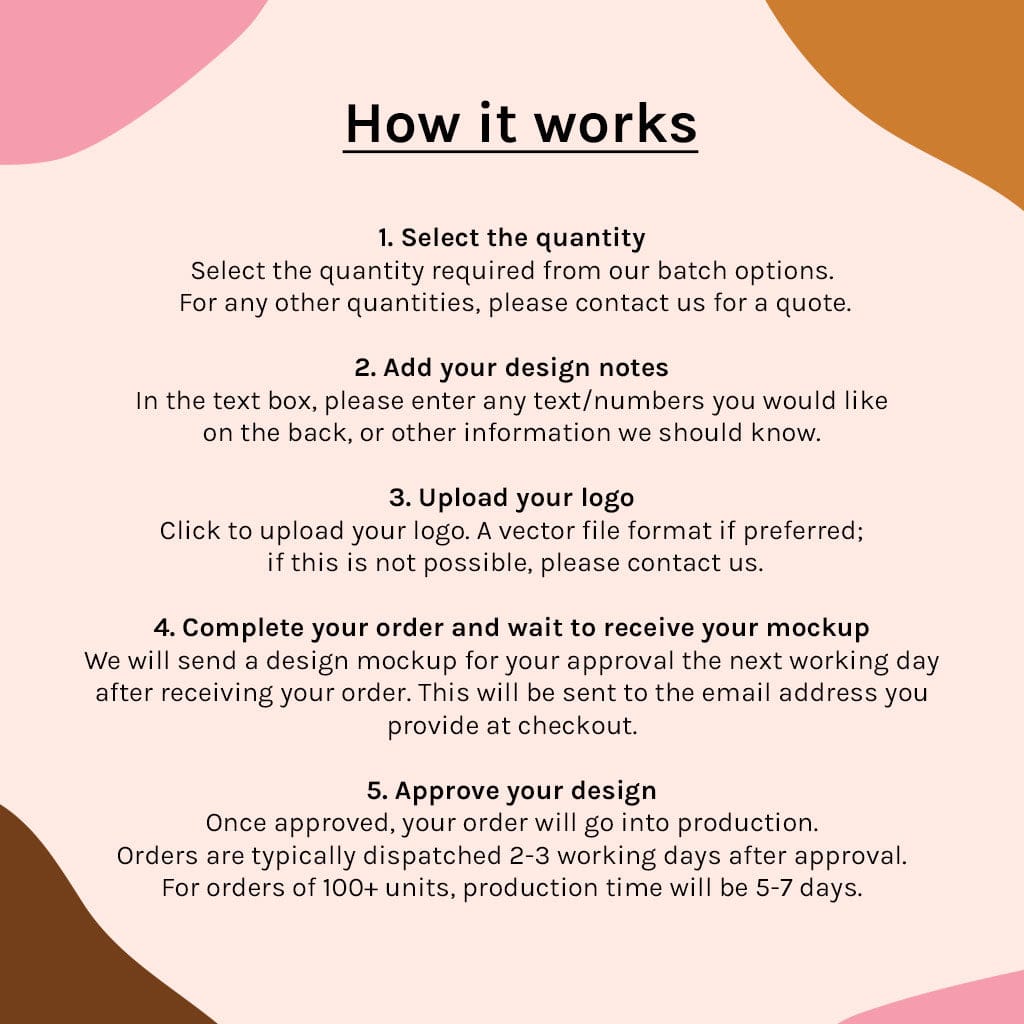 How it works

1. Select the quantity
Select the quantity required from our batch options. For any other quantities, please contact us for a quote.

2. Add your design notes
In the text box, please enter any text/numbers you would like on the back, or other information we should know.

3. Upload your logo
Click to upload your logo. A vector file format if preferred; if this is not possible, please contact us.

4. Complete your order and wait to receive your mockup
We will send a design mockup for your approval the next working day after receiving your order. This will be sent to the email address you provide at checkout.

5. Approve your design
Once approved, your order will go into production. Orders are typically dispatched 2-3 working days after approval. For orders of 100+ units, production time will be 5-7 days.